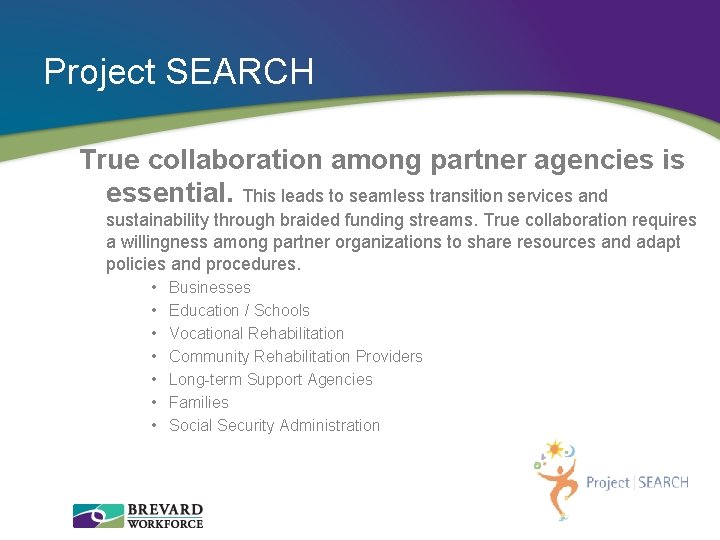 Project SEARCH

True collaboration among partner agencies is essential. This leads to seamless transition services and sustainability through braided funding streams. True collaboration requires a willingness among partner organizations to share resources and adapt policies and procedures.

• Businesses
• Education / Schools
• Vocational Rehabilitation
• Community Rehabilitation Providers
• Long-term Support Agencies
• Families
• Social Security Administration

Project | SEARCH

BREVARD
WORKFORCE